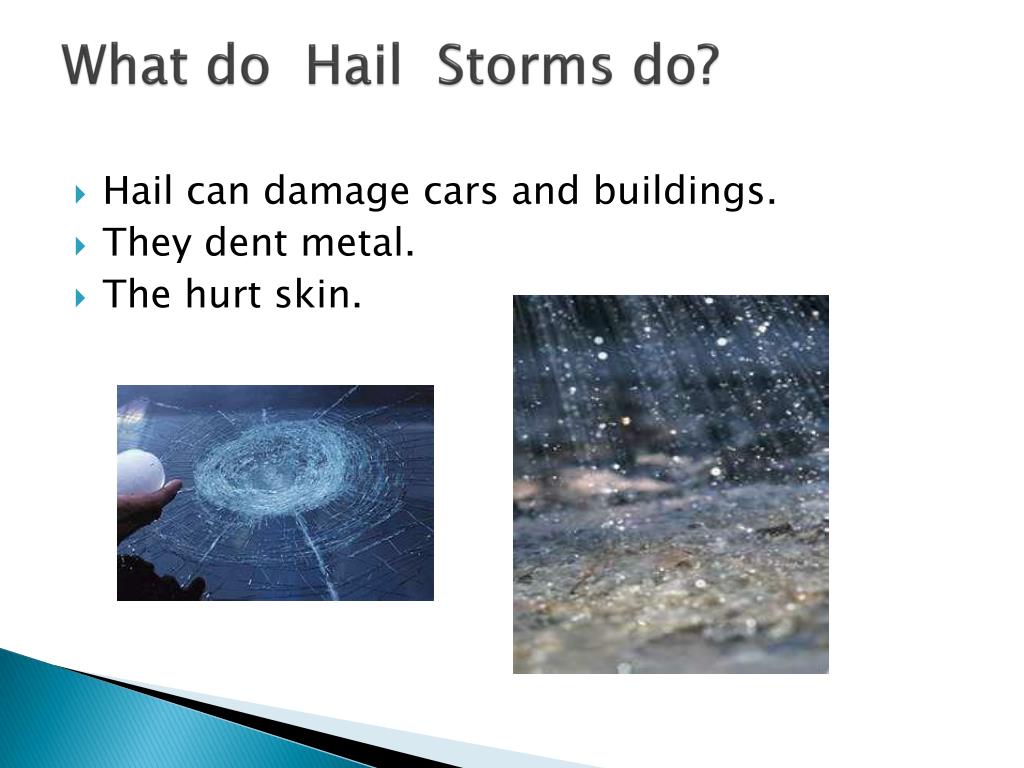 What do Hail Storms do?

Hail can damage cars and buildings.
They dent metal.
The hurt skin.